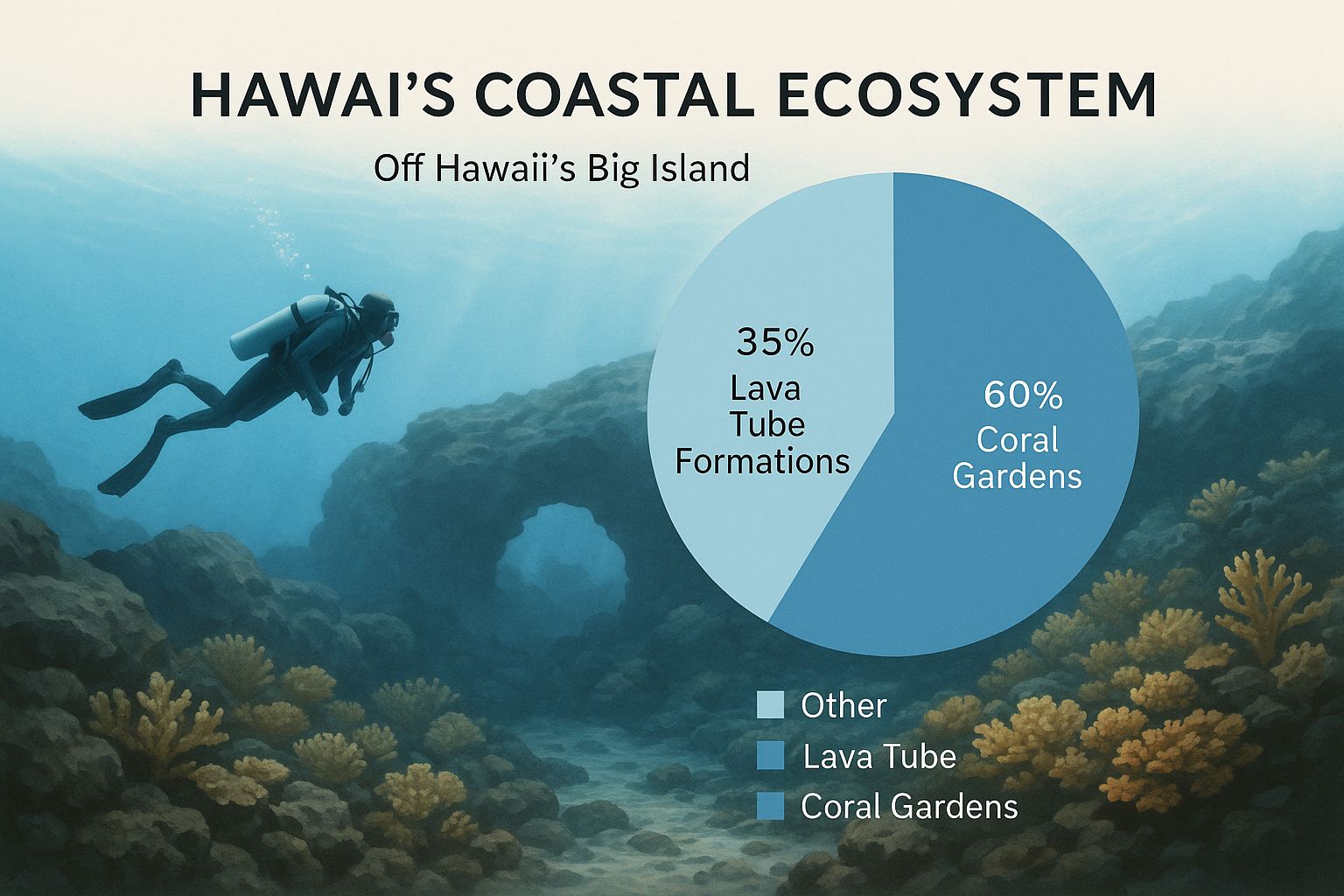 HAWAI'S COASTAL ECOSYSTEM

Off Hawaii's Big Island

35%
Lava Tube Formations

60%
Coral Gardens

Other
Lava Tube
Coral Gardens